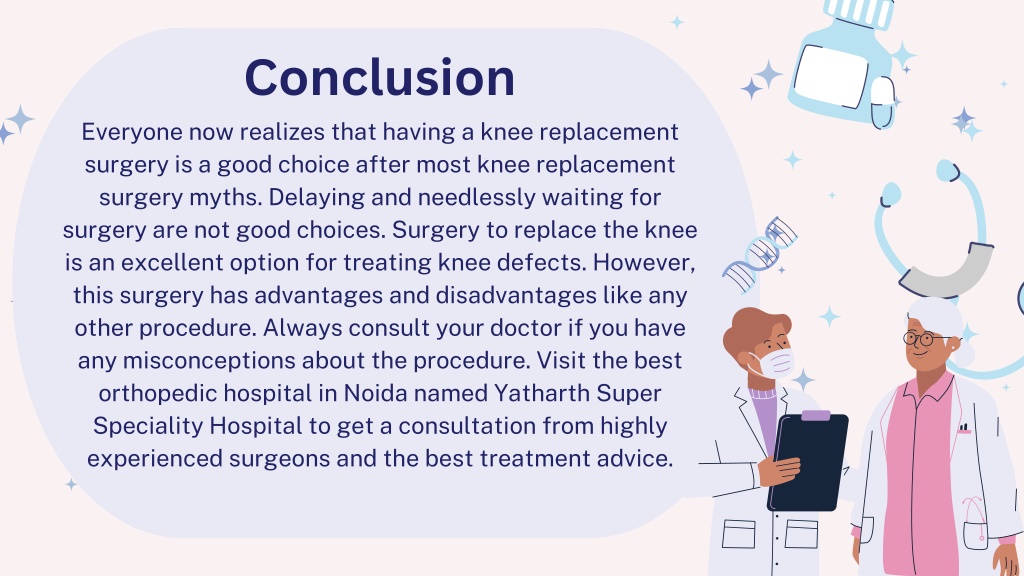 Conclusion

Everyone now realizes that having a knee replacement surgery is a good choice after most knee replacement surgery myths. Delaying and needlessly waiting for surgery are not good choices. Surgery to replace the knee is an excellent option for treating knee defects. However, this surgery has advantages and disadvantages like any other procedure. Always consult your doctor if you have any misconceptions about the procedure. Visit the best orthopedic hospital in Noida named Yatharth Super Speciality Hospital to get a consultation from highly experienced surgeons and the best treatment advice.